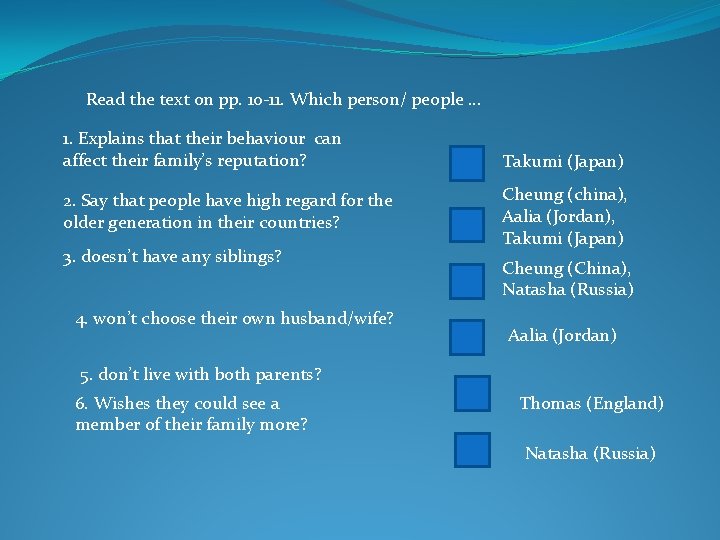 Read the text on pp. 10-11. Which person/ people …

1. Explains that their behaviour can affect their family's reputation?

2. Say that people have high regard for the older generation in their countries?

3. doesn't have any siblings?

4. won't choose their own husband/wife?

5. don't live with both parents?

6. Wishes they could see a member of their family more?

Takumi (Japan)

Cheung (china), Aalia (Jordan), Takumi (Japan)

Cheung (China), Natasha (Russia)

Aalia (Jordan)

Thomas (England)

Natasha (Russia)